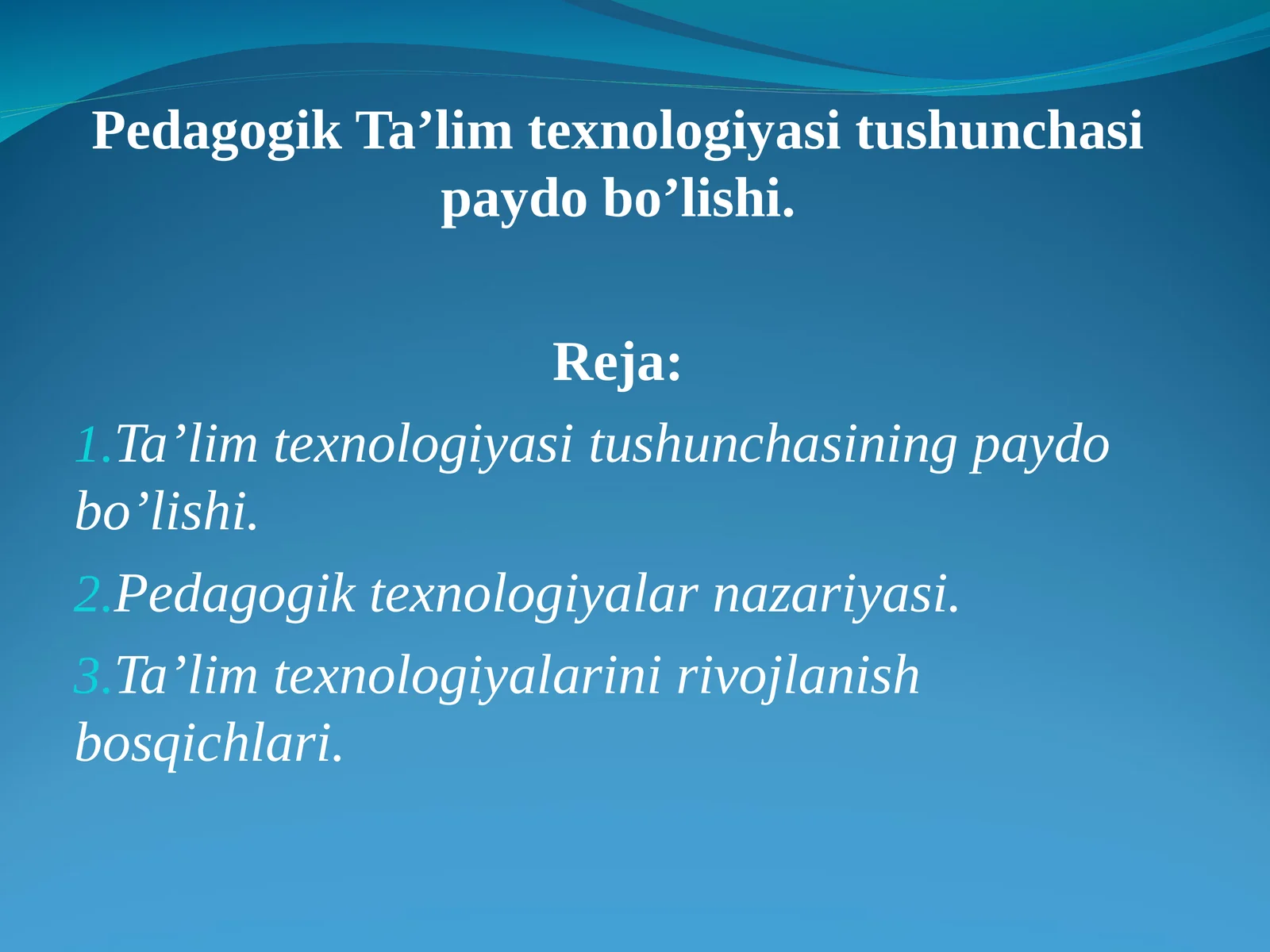 Pedagogik Ta’lim texnologiyasi tushunchasi paydo bo’lishi.

Reja:

1.Ta’lim texnologiyasi tushunchasining paydo bo’lishi.

2.Pedagogik texnologiyalar nazariyasi.

3.Ta’lim texnologiyalarini rivojlanish bosqichlari.